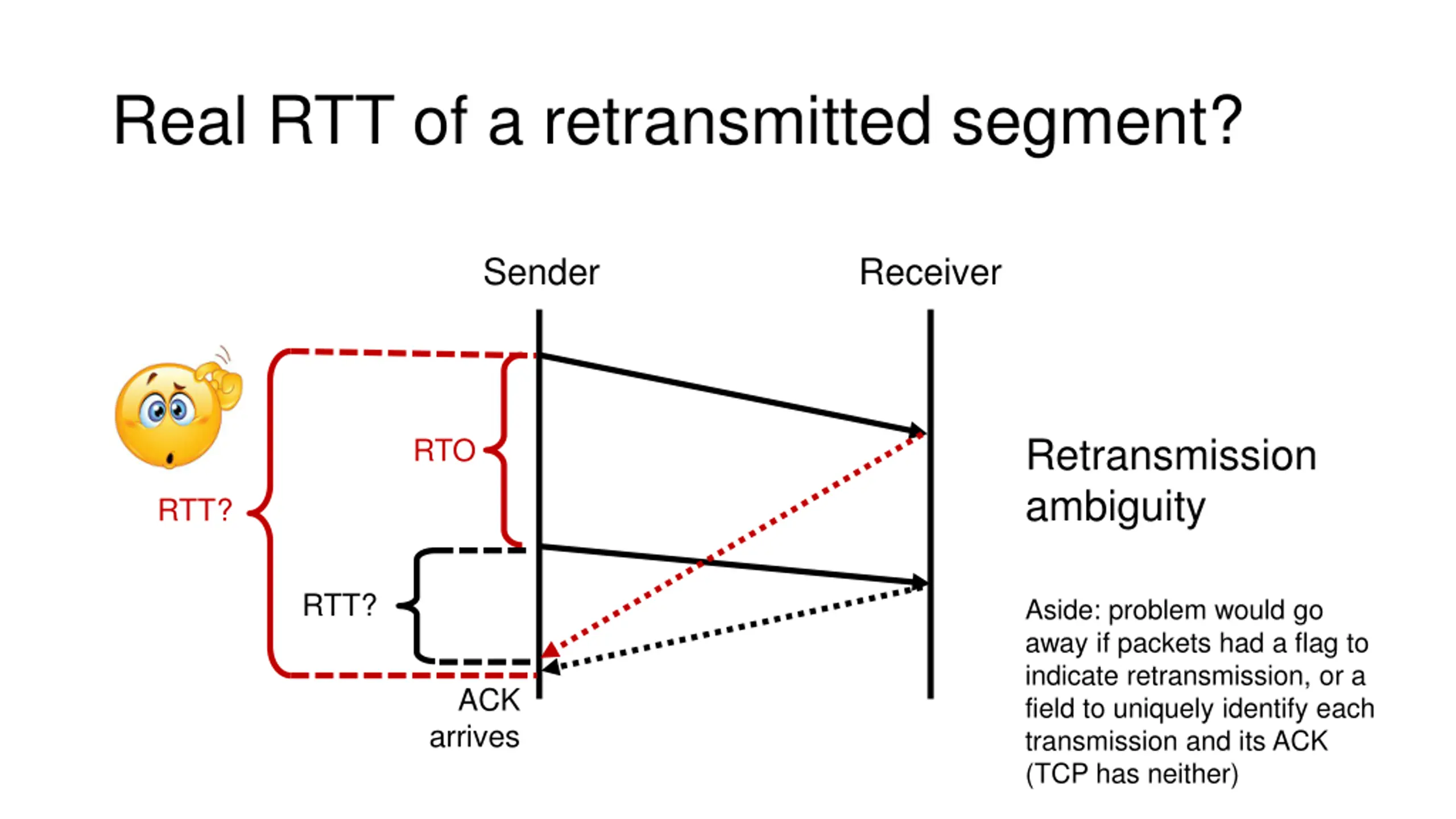 Real RTT of a retransmitted segment?

Sender

Receiver

RTO

RTT?

RTT?

ACK arrives

Retransmission ambiguity

Aside: problem would go away if packets had a flag to indicate retransmission, or a field to uniquely identify each transmission and its ACK (TCP has neither)